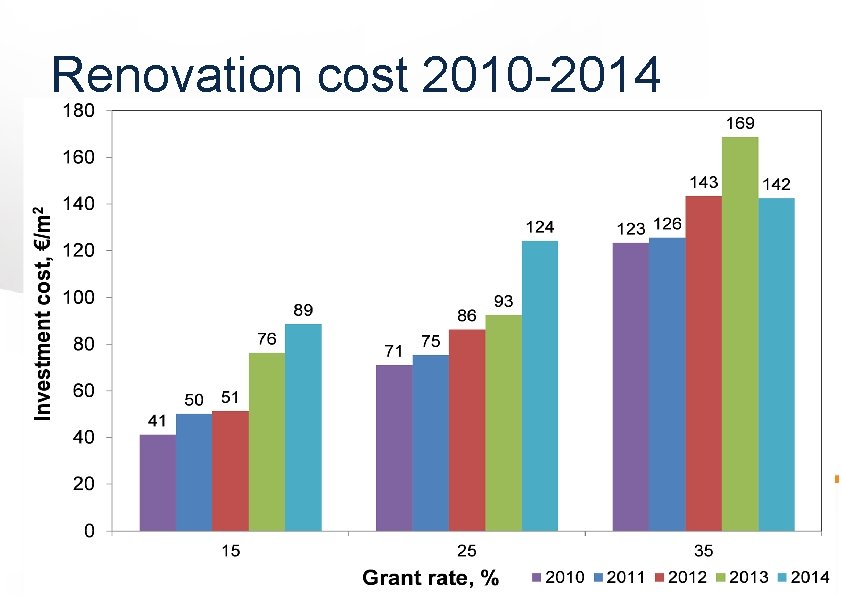 Renovation cost 2010-2014

Investment cost, €/m$^2$

180
160
140
120
100
80
60
40
20
0

41 50 51 76 89
71 75 86 93 124
123 126 143 169 142

15
25
35

Grant rate, %

2010 2011 2012 2013 2014